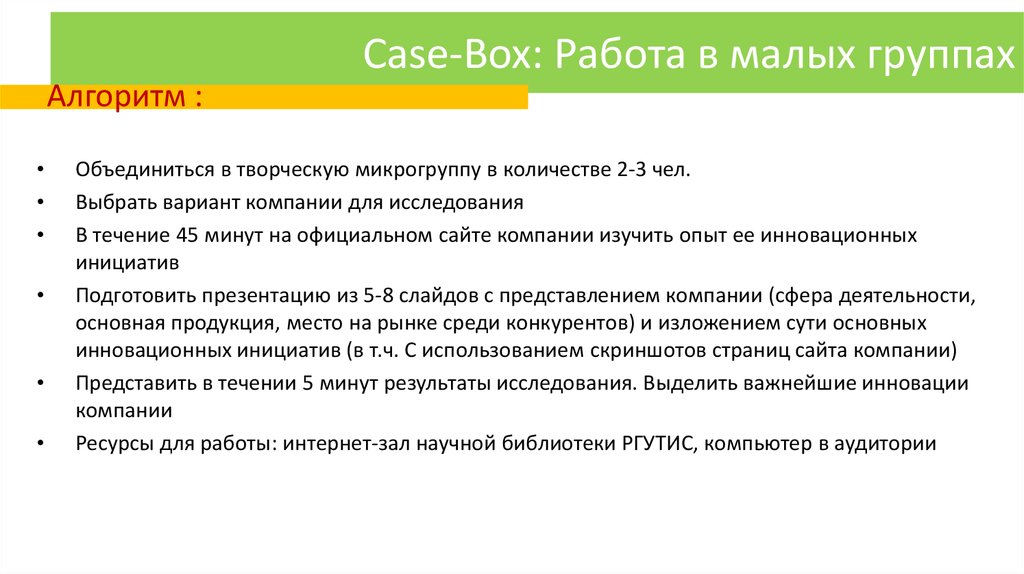 Case-Box: Работа в малых группах

Алгоритм :

• Объединиться в творческую микрогруппу в количестве 2-3 чел.
• Выбрать вариант компании для исследования
• В течение 45 минут на официальном сайте компании изучить опыт ее инновационных инициатив
• Подготовить презентацию из 5-8 слайдов с представлением компании (сфера деятельности, основная продукция, место на рынке среди конкурентов) и изложением сути основных инновационных инициатив (в т.ч. С использованием скриншотов страниц сайта компании)
• Представить в течении 5 минут результаты исследования. Выделить важнейшие инновации компании
• Ресурсы для работы: интернет-зал научной библиотеки РГУТИС, компьютер в аудитории